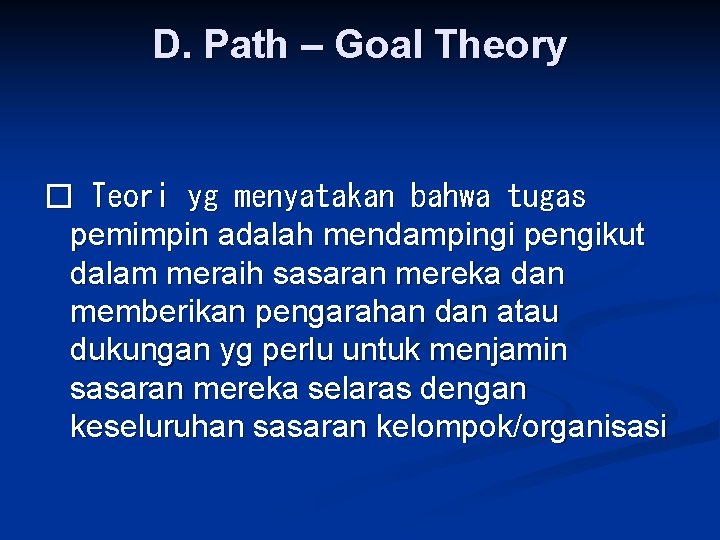 D. Path – Goal Theory

□ Teori yg menyatakan bahwa tugas pemimpin adalah mendampingi pengikut dalam meraih sasaran mereka dan memberikan pengarahan dan atau dukungan yg perlu untuk menjamin sasaran mereka selaras dengan keseluruhan sasaran kelompok/organisasi